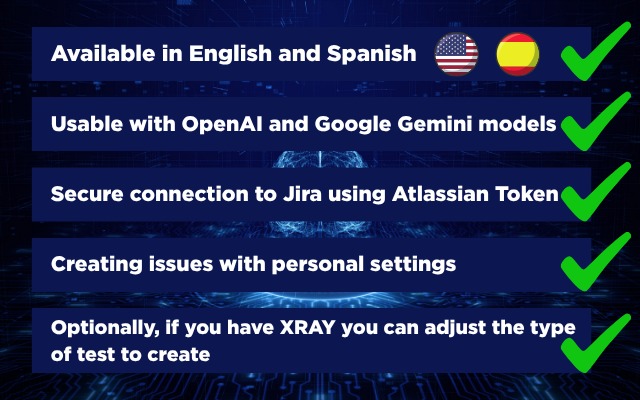 Available in English and Spanish

Usable with OpenAI and Google Gemini models

Secure connection to Jira using Atlassian Token

Creating issues with personal settings

Optionally, if you have XRAY you can adjust the type of test to create